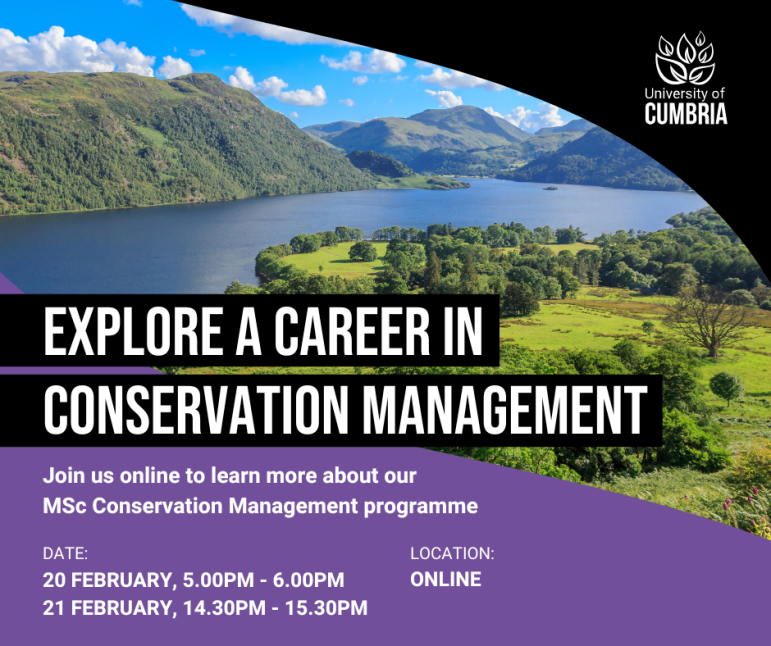 University of
CUMBRIA

EXPLORE A CAREER IN
CONSERVATION MANAGEMENT

Join us online to learn more about our MSc Conservation Management programme

DATE:
20 FEBRUARY, 5.00PM - 6.00PM
21 FEBRUARY, 14.30PM - 15.30PM

LOCATION:
ONLINE